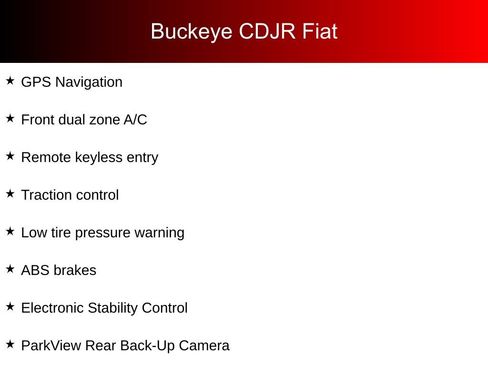 Buckeye CDJR Fiat

★ GPS Navigation

★ Front dual zone A/C

★ Remote keyless entry

★ Traction control

★ Low tire pressure warning

★ ABS brakes

★ Electronic Stability Control

★ ParkView Rear Back-Up Camera